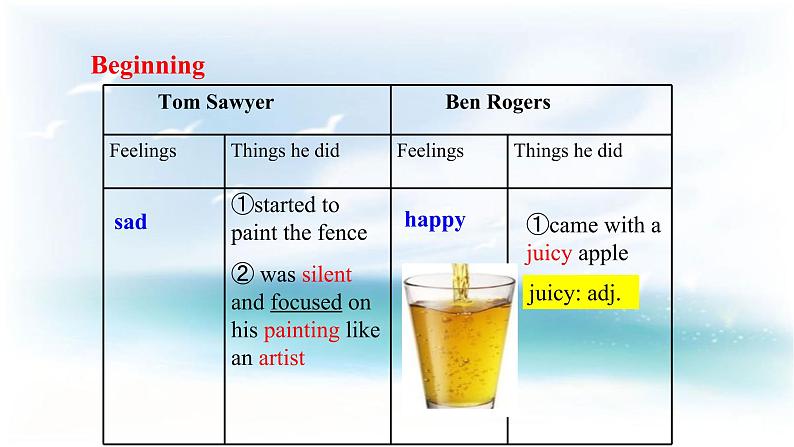 Beginning

| Tom Sawyer | | Ben Rogers | |
|---|---|---|---|
| Feelings | Things he did | Feelings | Things he did |
| sad | ①started to paint the fence ② was silent and focused on his painting like an artist | happy | ①came with a juicy apple juicy: adj. |